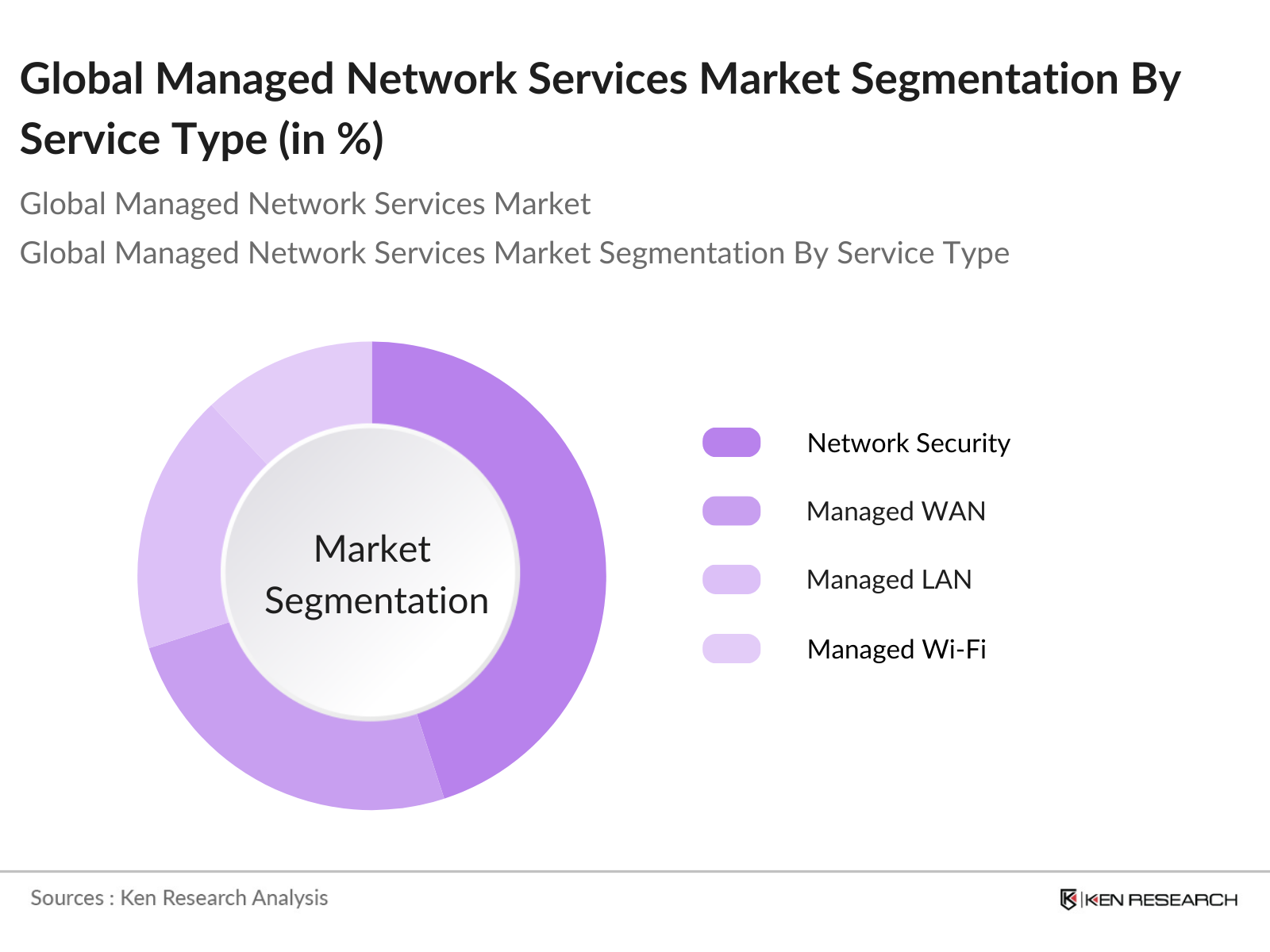 Global Managed Network Services Market Segmentation By Service Type (in %)

Global Managed Network Services Market

Global Managed Network Services Market Segmentation By Service Type

Market Segmentation

Network Security

Managed WAN

Managed LAN

Managed Wi-Fi

Sources : Ken Research Analysis

KEN RESEARCH